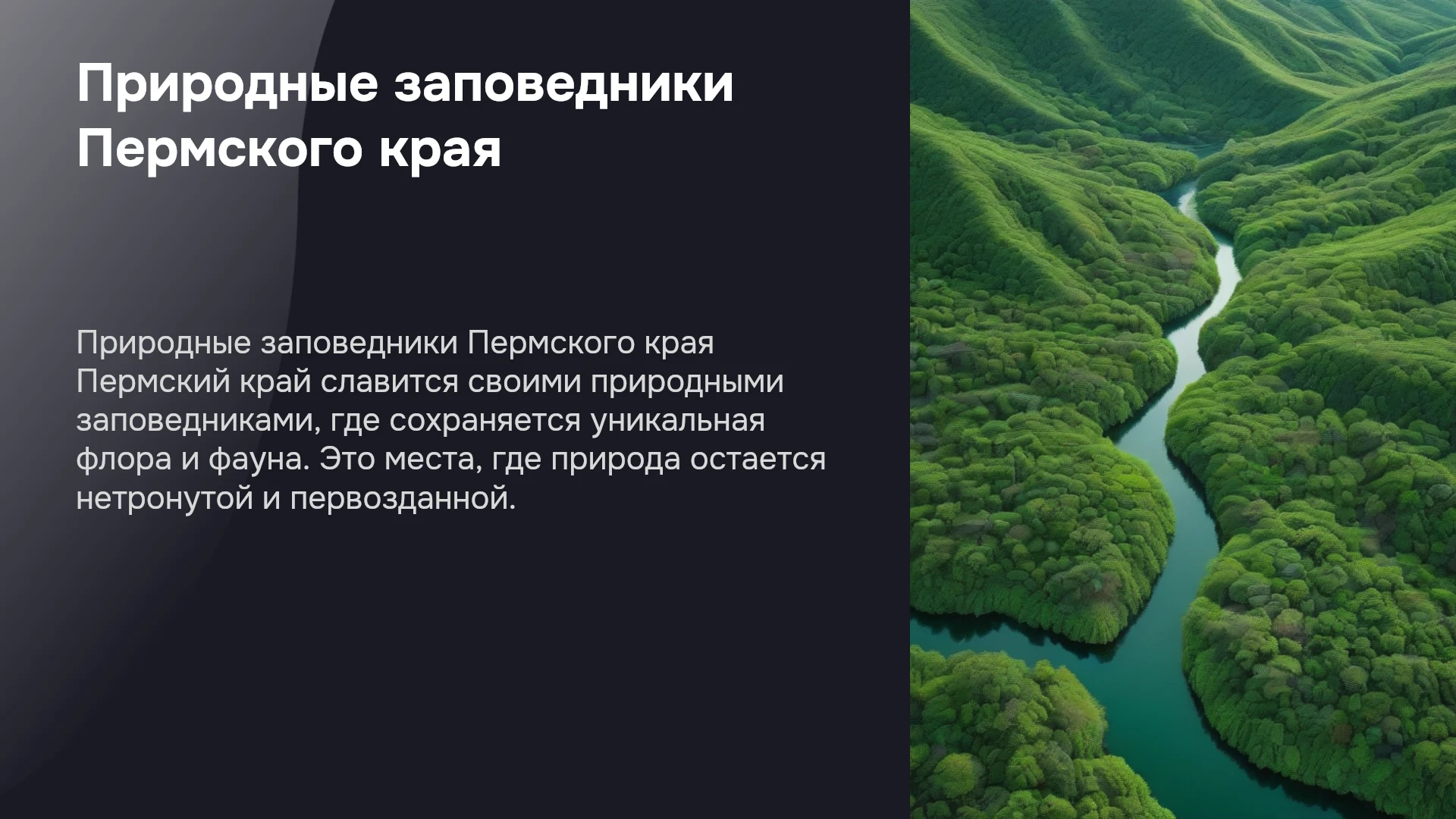 Природные заповедники Пермского края

Природные заповедники Пермского края Пермский край славится своими природными заповедниками, где сохраняется уникальная флора и фауна. Это места, где природа остается нетронутой и первозданной.